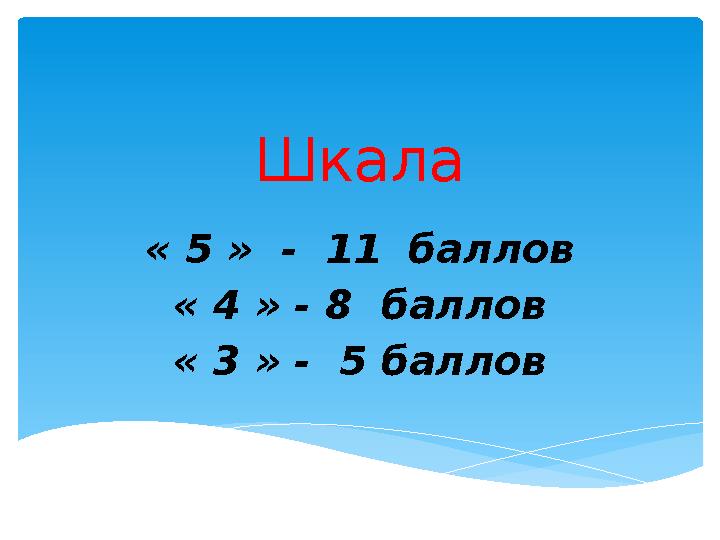 Шкала

« 5 » - 11 баллов
« 4 » - 8 баллов
« 3 » - 5 баллов